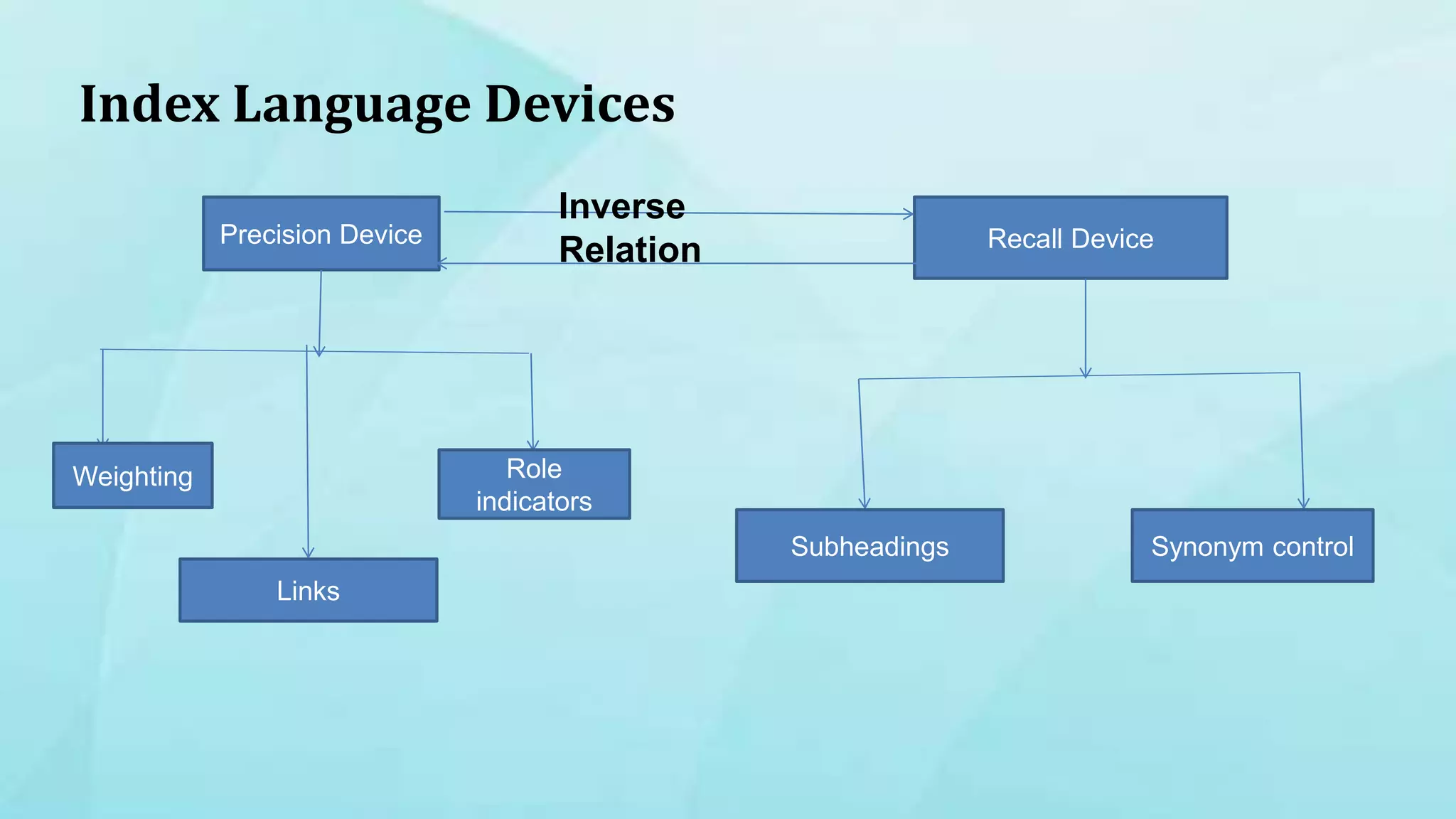 Index Language Devices

Precision Device

Inverse Relation

Recall Device

Weighting

Links

Role indicators

Subheadings

Synonym control